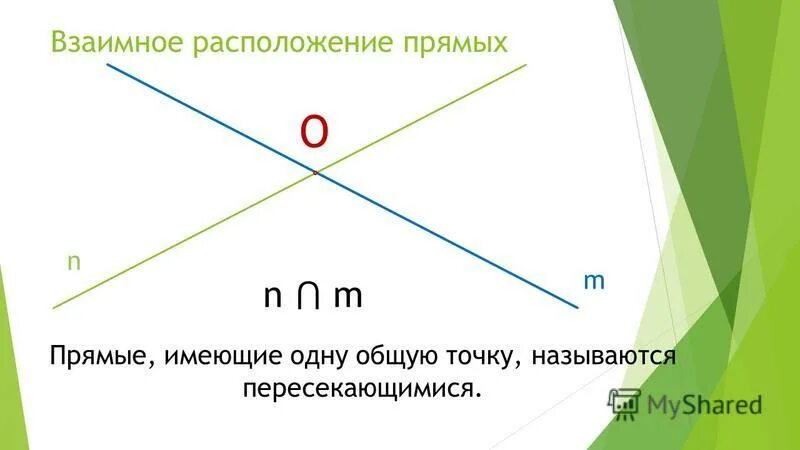 Взаимное расположение прямых

O

n

m

$n \cap m$

Прямые, имеющие одну общую точку, называются пересекающимися.

MyShared